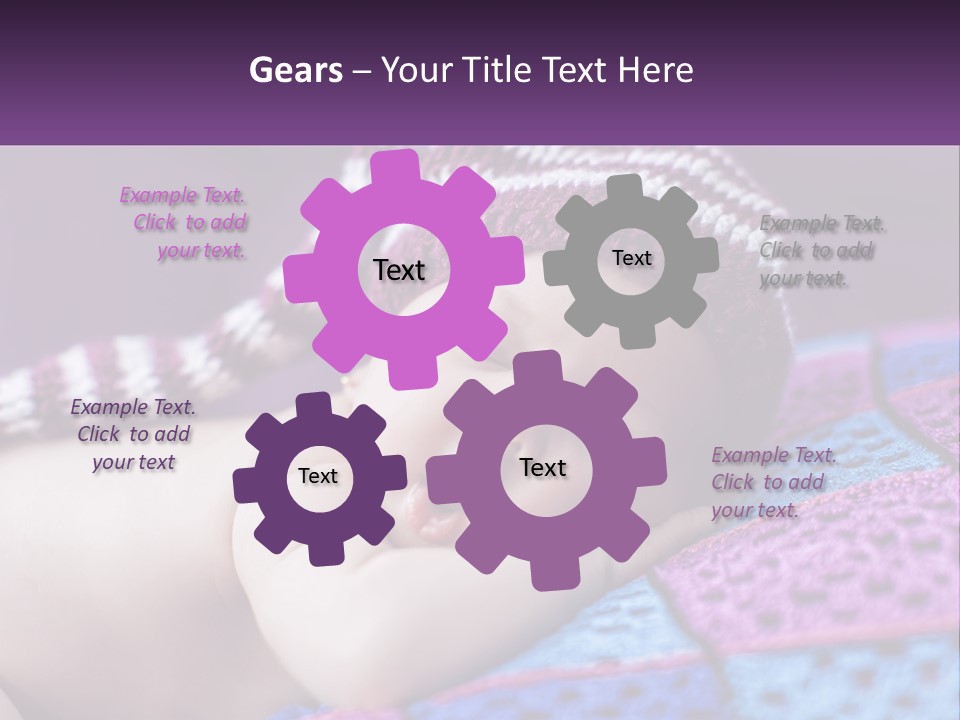 Gears – Your Title Text Here

Example Text. Click to add your text.

Text

Text

Example Text. Click to add your text.

Example Text. Click to add your text

Text

Text

Example Text. Click to add your text.